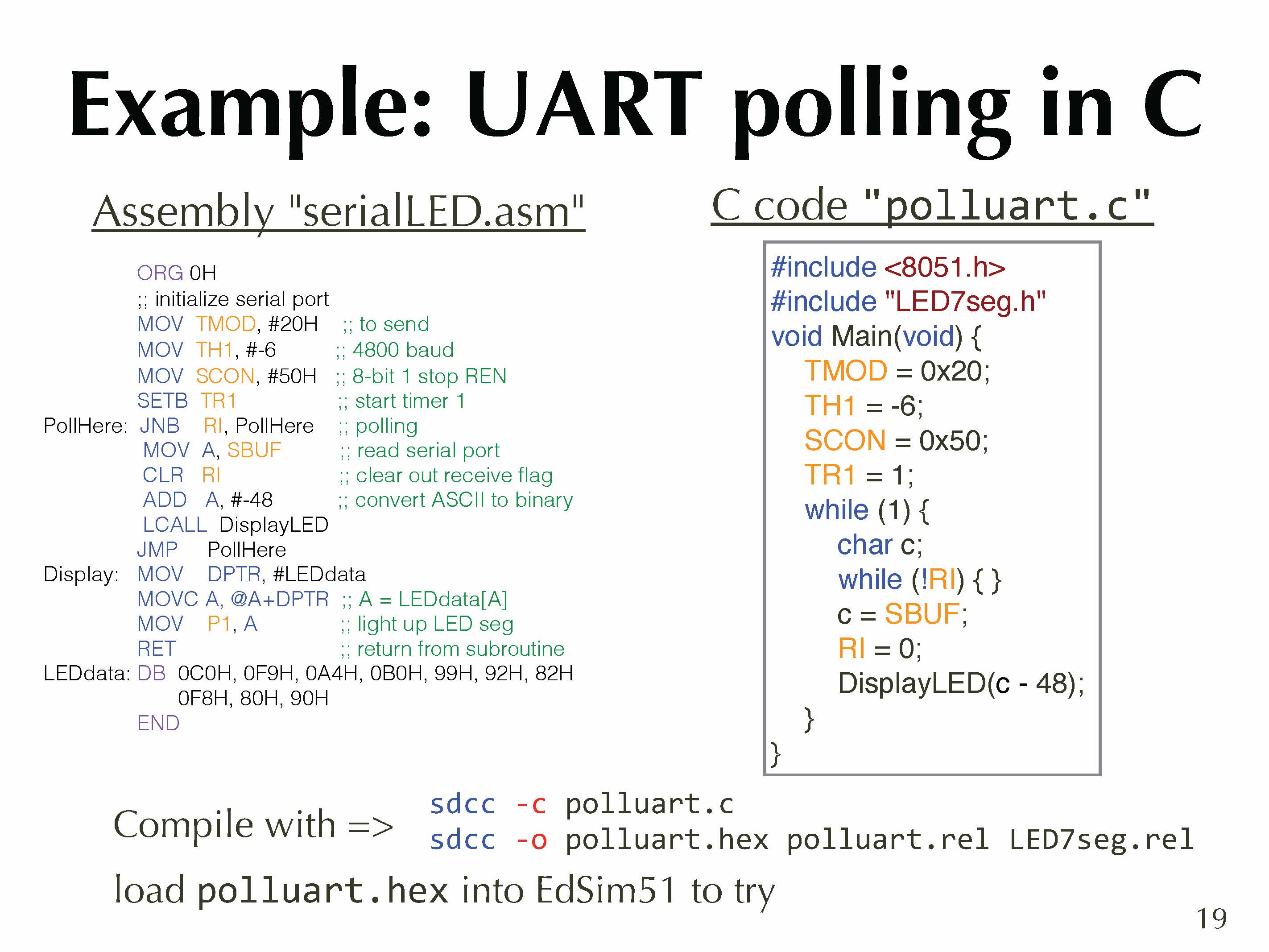 Example: UART polling in C

Assembly "serialLED.asm"

ORG 0H
;; initialize serial port
MOV TMOD, #20H ;; to send
MOV TH1, #-6 ;; 4800 baud
MOV SCON, #50H ;; 8-bit 1 stop REN
SETB TR1 ;; start timer 1
PollHere: JNB RI, PollHere ;; polling
MOV A, SBUF ;; read serial port
CLR RI ;; clear out receive flag
ADD A, #-48 ;; convert ASCII to binary
LCALL DisplayLED
JMP PollHere
Display: MOV DPTR, #LEDdata
MOVC A, @A+DPTR ;; A = LEDdata[A]
MOV P1, A ;; light up LED seg
RET ;; return from subroutine
LEDdata: DB 0C0H, 0F9H, 0A4H, 0B0H, 99H, 92H, 82H
0F8H, 80H, 90H
END

C code "polluart.c"

#include <8051.h>
#include "LED7seg.h"
void Main(void) {
TMOD = 0x20;
TH1 = -6;
SCON = 0x50;
TR1 = 1;
while (1) {
char c;
while (!RI) { }
c = SBUF;
RI = 0;
DisplayLED(c - 48);
}
}

Compile with => sdcc -c polluart.c
sdcc -o polluart.hex polluart.rel LED7seg.rel

load polluart.hex into EdSim51 to try

19